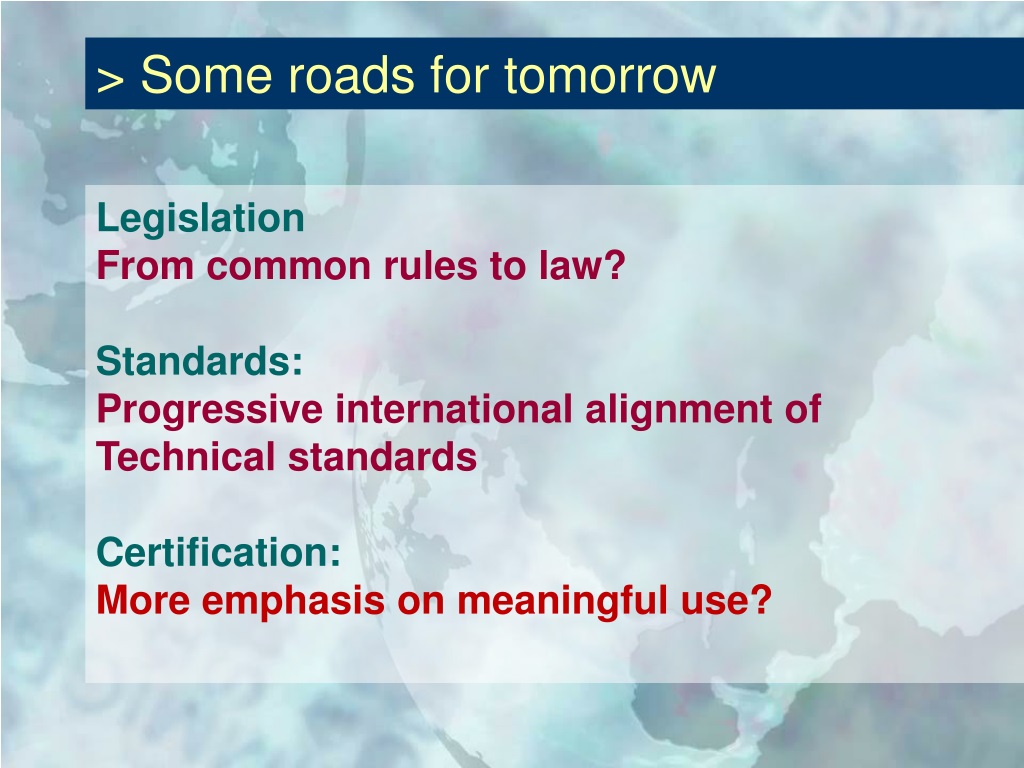 > Some roads for tomorrow

Legislation
From common rules to law?

Standards:
Progressive international alignment of Technical standards

Certification:
More emphasis on meaningful use?